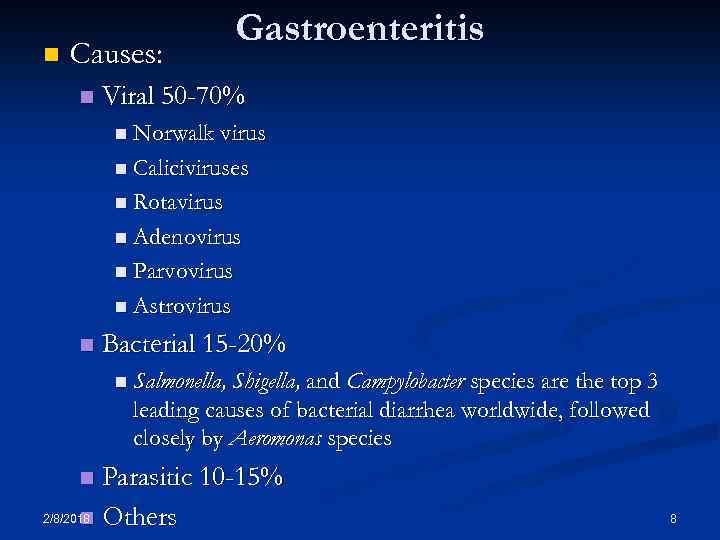 Gastroenteritis

Causes:

Viral 50-70%

Norwalk virus

Caliciviruses

Rotavirus

Adenovirus

Parvovirus

Astrovirus

Bacterial 15-20%

Salmonella, Shigella, and Campylobacter species are the top 3 leading causes of bacterial diarrhea worldwide, followed closely by Aeromonas species

Parasitic 10-15%

Others

2/8/2018

8